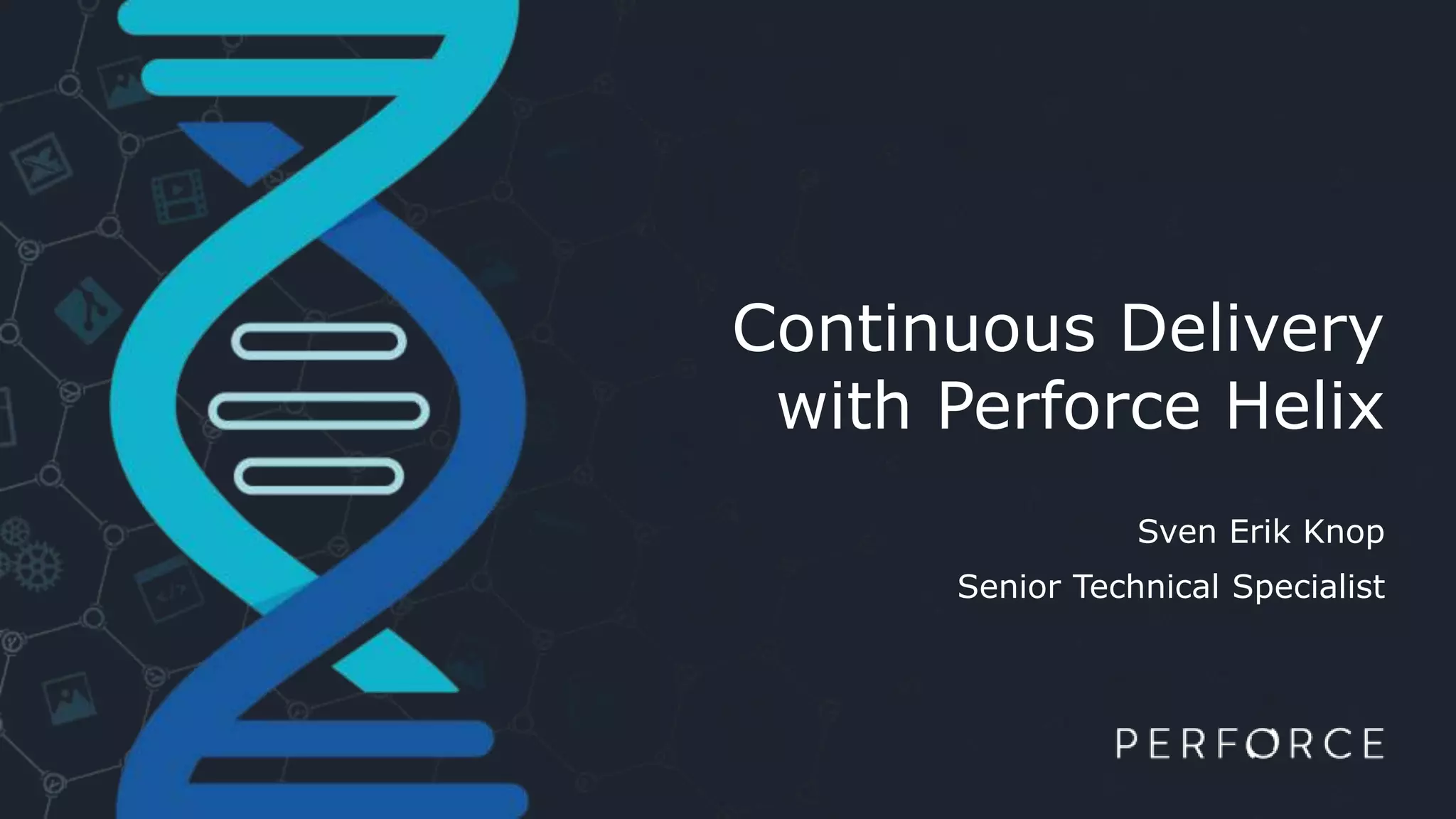 Continuous Delivery with Perforce Helix

Sven Erik Knop

Senior Technical Specialist

PERFORCE